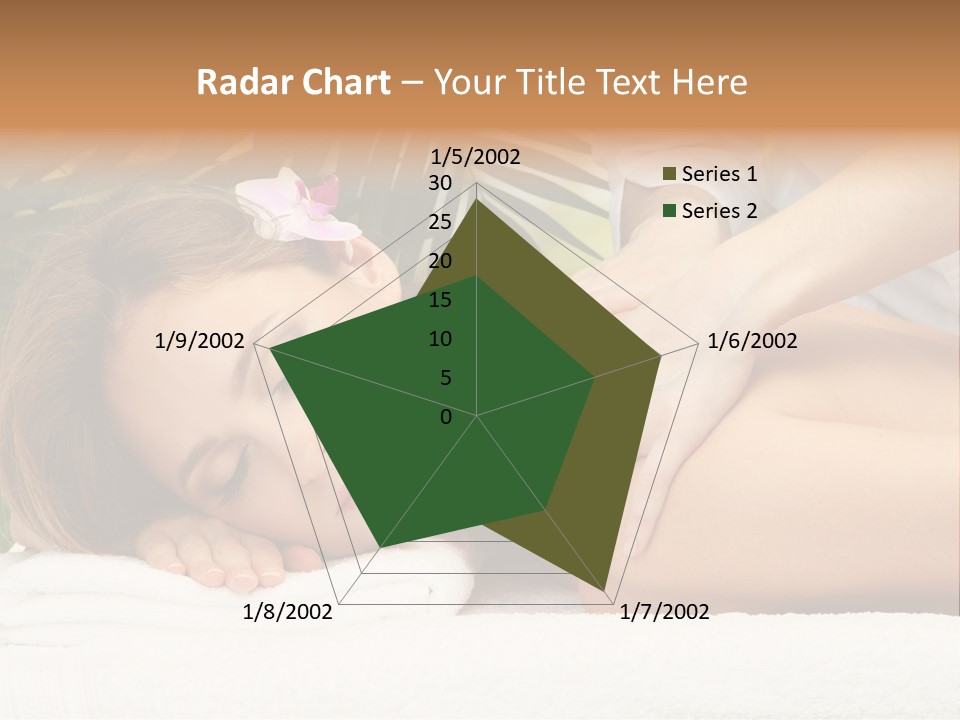 Radar Chart – Your Title Text Here

1/5/2002
30
25
20
15
10
5
0
1/6/2002
1/7/2002
1/8/2002
1/9/2002

Series 1
Series 2